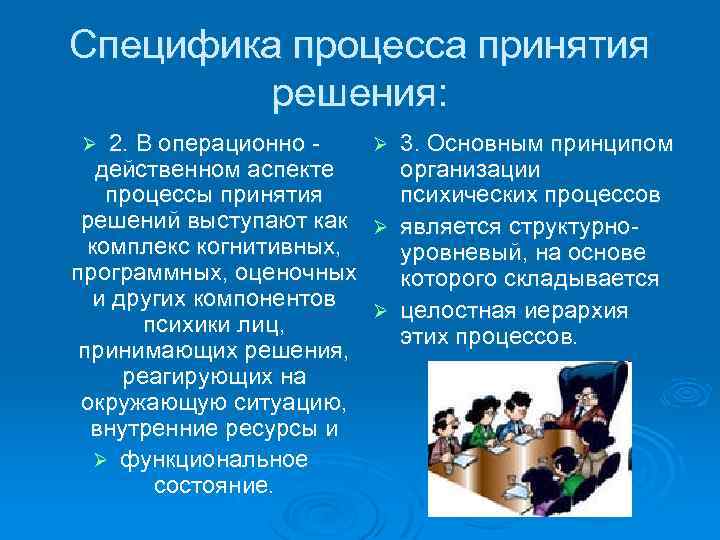 Специфика процесса принятия решения:

➢ 2. В операционно - действенном аспекте процессы принятия решений выступают как комплекс когнитивных, программных, оценочных и других компонентов психики лиц, принимающих решения, реагирующих на окружающую ситуацию, внутренние ресурсы и

➢ функциональное состояние.

➢ 3. Основным принципом организации психических процессов

➢ является структурно-уровневый, на основе которого складывается

➢ целостная иерархия этих процессов.